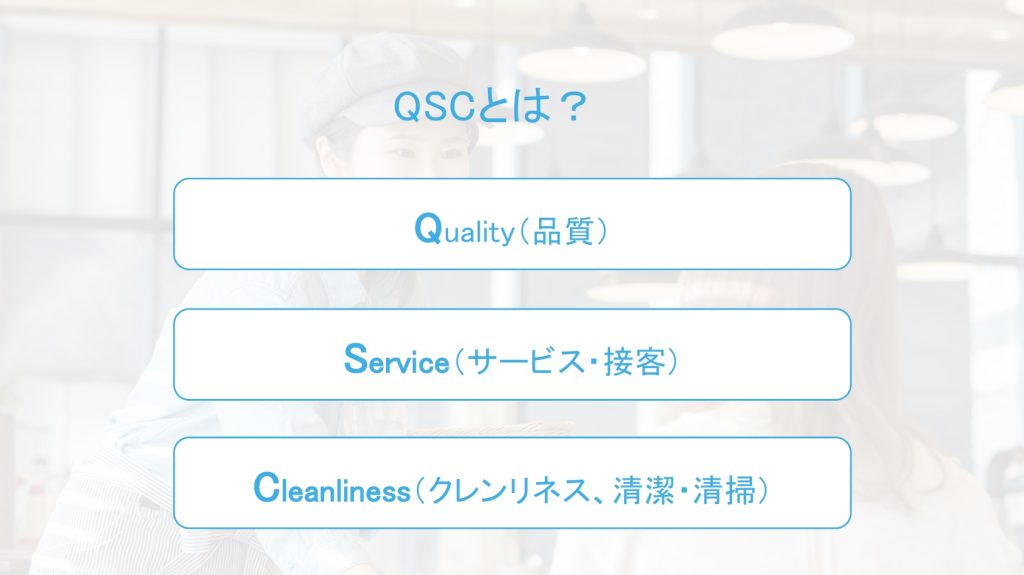 QSCとは？

Quality（品質）

Service（サービス・接客）

Cleanliness（クレンリネス、清潔・清掃）